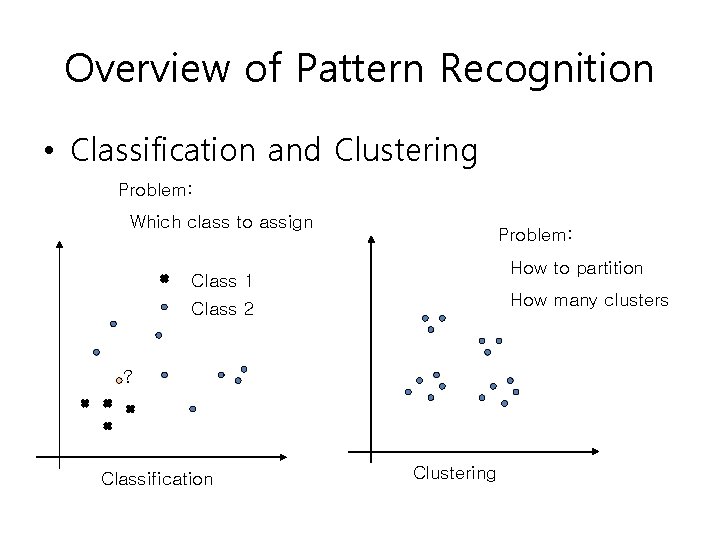 Overview of Pattern Recognition

• Classification and Clustering

Problem:

Which class to assign

Class 1

Class 2

?

Classification

Problem:

How to partition

How many clusters

Clustering